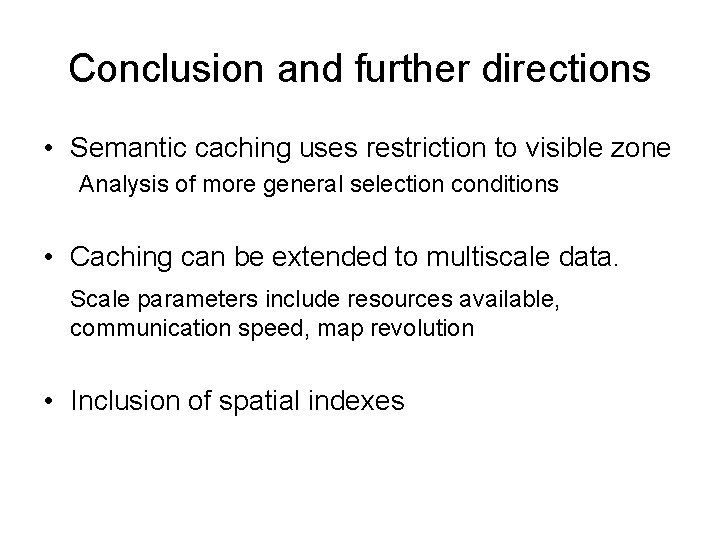 Conclusion and further directions

• Semantic caching uses restriction to visible zone

Analysis of more general selection conditions

• Caching can be extended to multiscale data.

Scale parameters include resources available, communication speed, map revolution

• Inclusion of spatial indexes